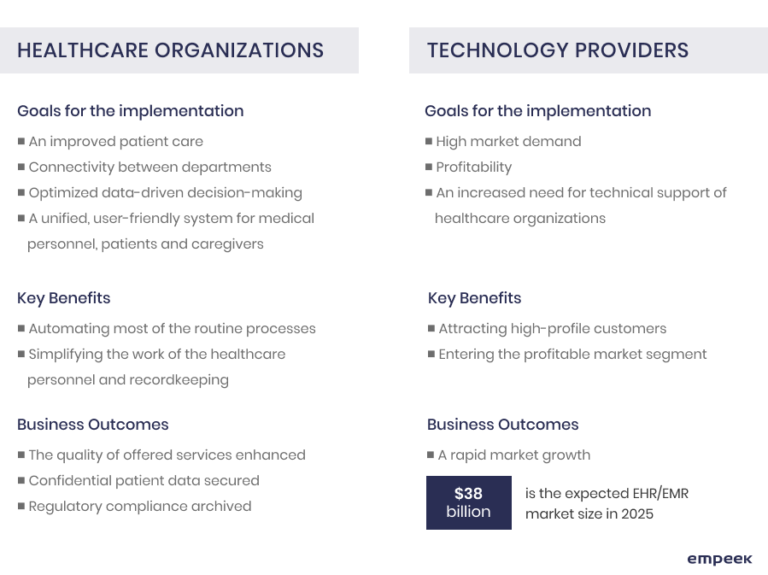 HEALTHCARE ORGANIZATIONS

Goals for the implementation

■ An improved patient care
■ Connectivity between departments
■ Optimized data-driven decision-making
■ A unified, user-friendly system for medical personnel, patients and caregivers

Key Benefits

■ Automating most of the routine processes
■ Simplifying the work of the healthcare personnel and recordkeeping

Business Outcomes

■ The quality of offered services enhanced
■ Confidential patient data secured
■ Regulatory compliance archived

TECHNOLOGY PROVIDERS

Goals for the implementation

■ High market demand
■ Profitability
■ An increased need for technical support of healthcare organizations

Key Benefits

■ Attracting high-profile customers
■ Entering the profitable market segment

Business Outcomes

■ A rapid market growth

$38 billion

is the expected EHR/EMR market size in 2025

empeek